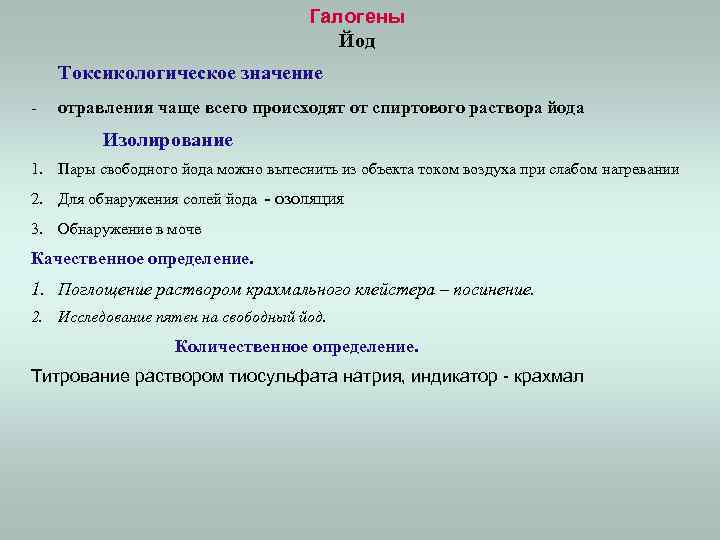 Галогены
Йод

Токсикологическое значение

- отравления чаще всего происходят от спиртового раствора йода

Изолирование

1. Пары свободного йода можно вытеснить из объекта током воздуха при слабом нагревании
2. Для обнаружения солей йода - озоляция
3. Обнаружение в моче

Качественное определение.

1. Поглощение раствором крахмального клейстера – посинение.
2. Исследование пятен на свободный йод.

Количественное определение.

Титрование раствором тиосульфата натрия, индикатор - крахмал